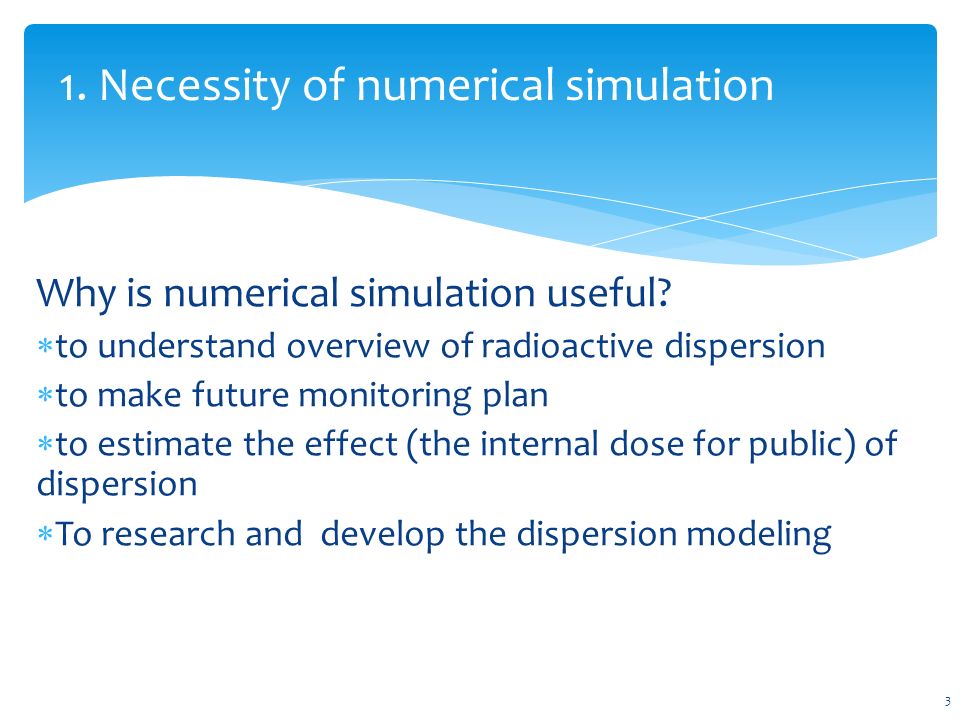 1. Necessity of numerical simulation

Why is numerical simulation useful?

∗to understand overview of radioactive dispersion

∗to make future monitoring plan

∗to estimate the effect (the internal dose for public) of dispersion

∗To research and develop the dispersion modeling

3